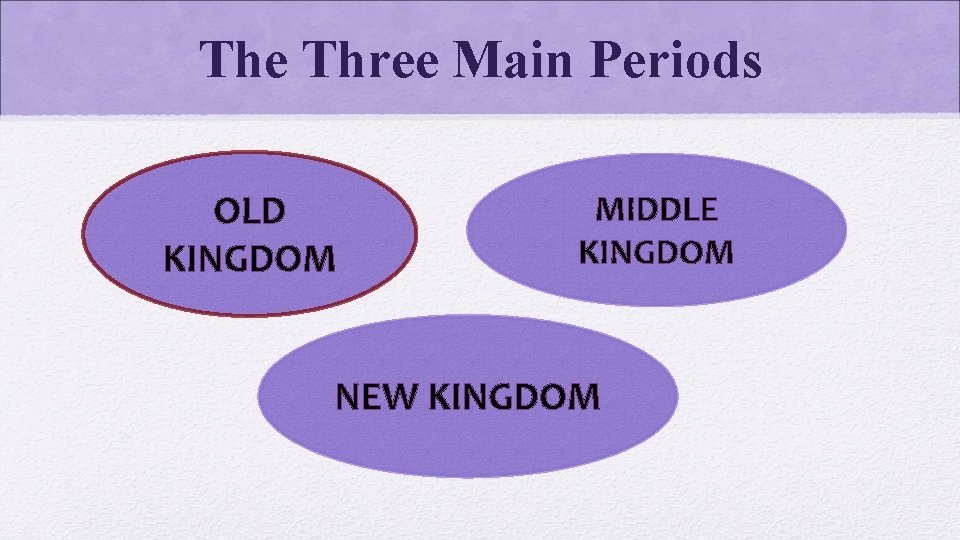 The Three Main Periods

OLD KINGDOM

MIDDLE KINGDOM

NEW KINGDOM